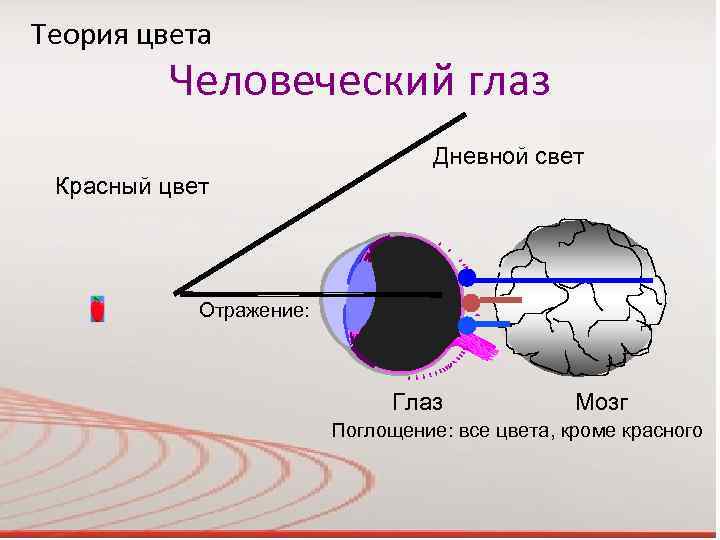 Теория цвета

Человеческий глаз

Дневной свет

Красный цвет

Отражение:

Глаз

Мозг

Поглощение: все цвета, кроме красного